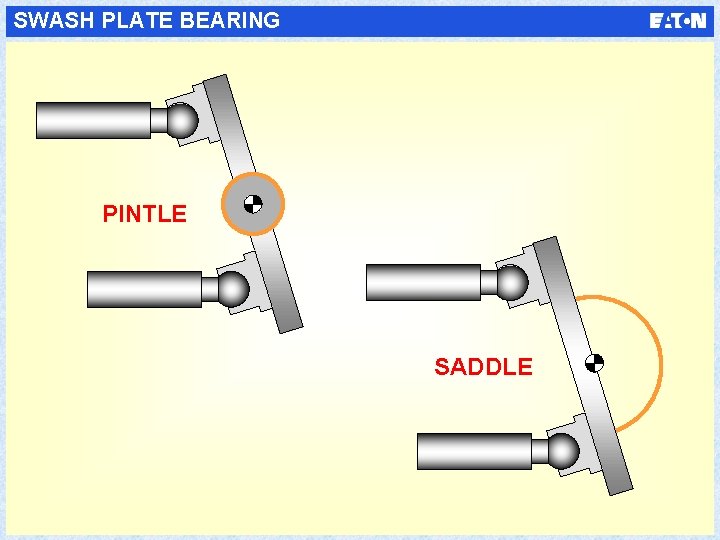 SWASH PLATE BEARING

EATON

PINTLE

SADDLE